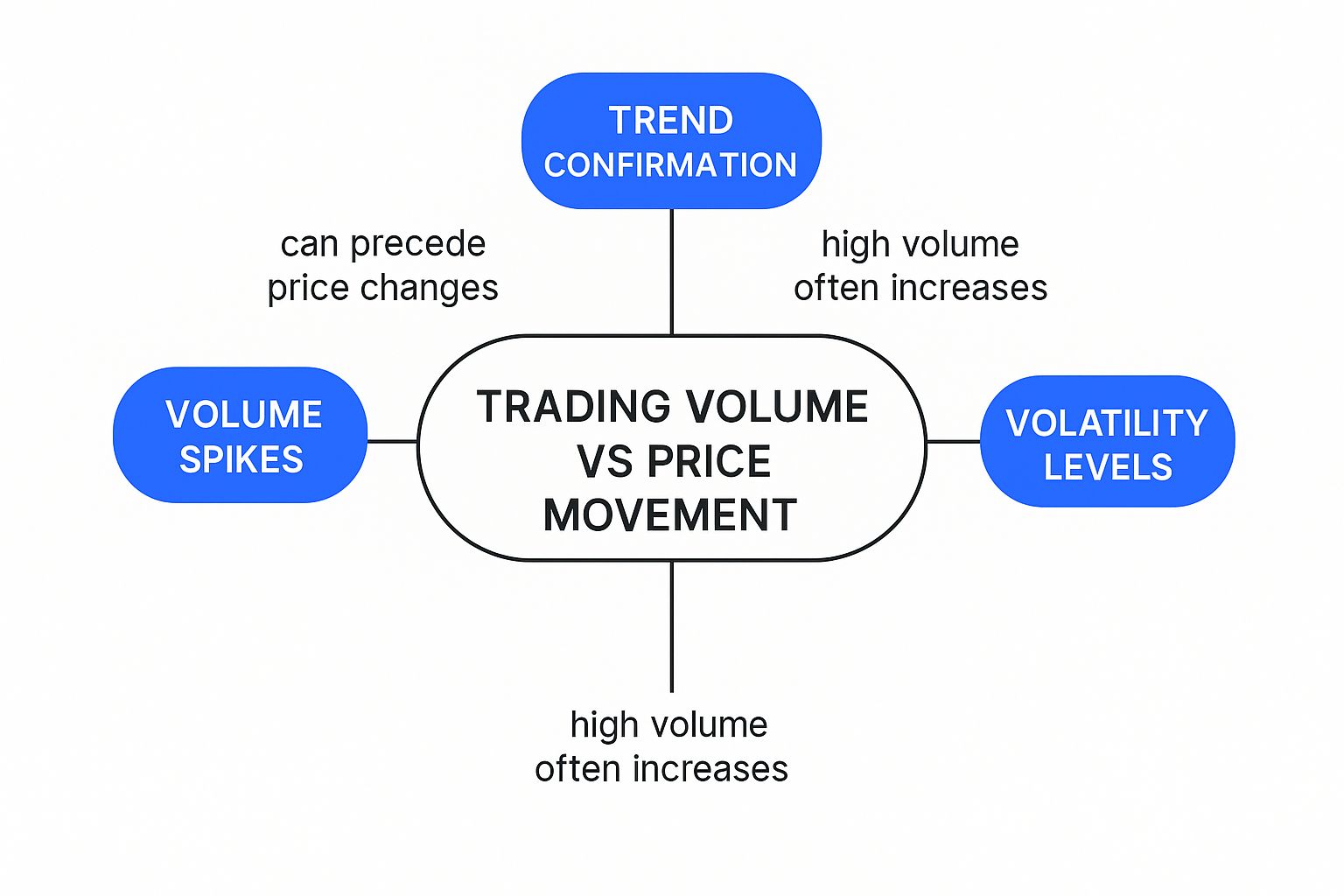 TREND CONFIRMATION

can precede price changes

high volume often increases

VOLUME SPIKES

TRADING VOLUME VS PRICE MOVEMENT

VOLATILITY LEVELS

high volume often increases